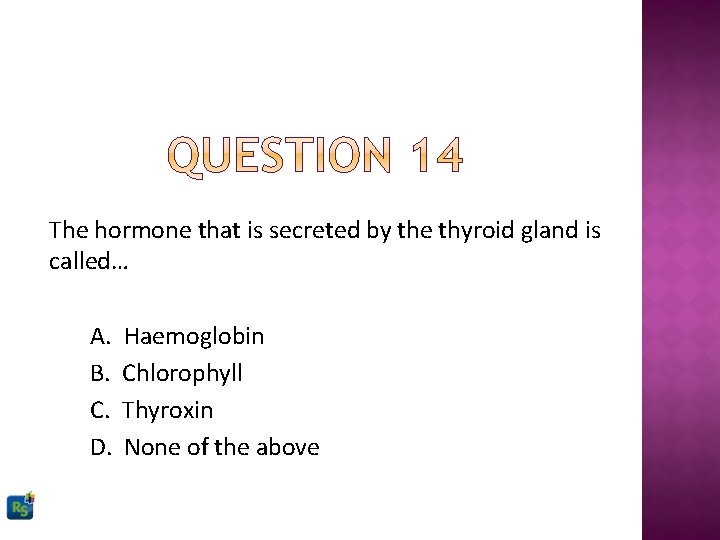 QUESTION 14

The hormone that is secreted by the thyroid gland is called…

A. Haemoglobin
B. Chlorophyll
C. Thyroxin
D. None of the above

RS